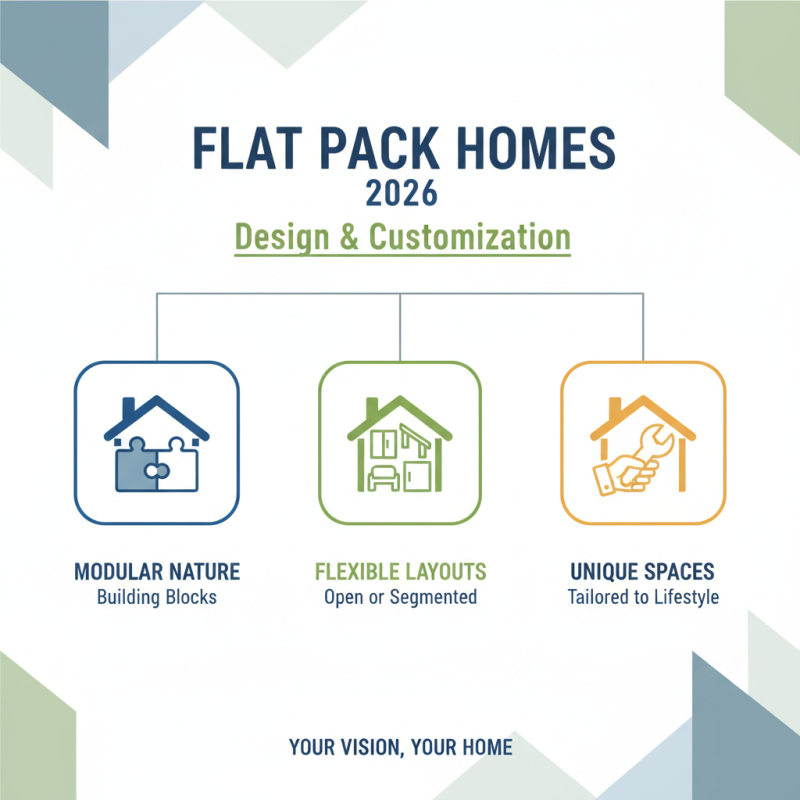 FLAT PACK HOMES
2026
Design & Customization

MODULAR NATURE
Building Blocks

FLEXIBLE LAYOUTS
Open or Segmented

UNIQUE SPACES
Tailored to Lifestyle

YOUR VISION, YOUR HOME